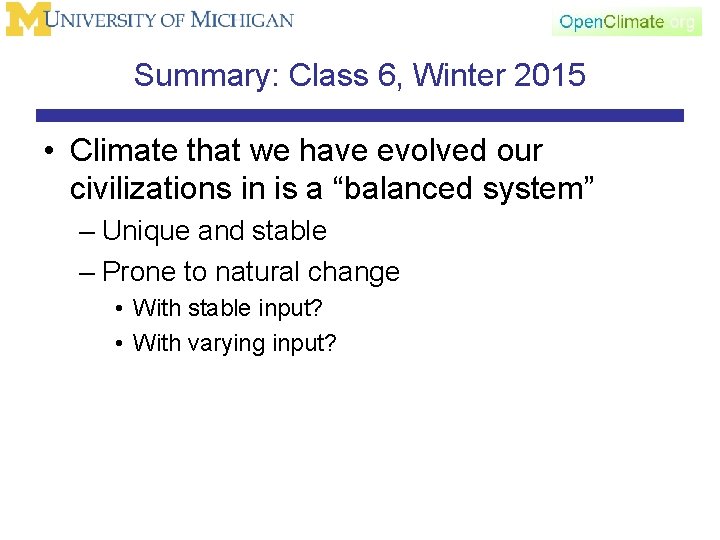 M UNIVERSITY OF MICHIGAN

OpenClimate.org

Summary: Class 6, Winter 2015

• Climate that we have evolved our civilizations in is a “balanced system”
– Unique and stable
– Prone to natural change
• With stable input?
• With varying input?